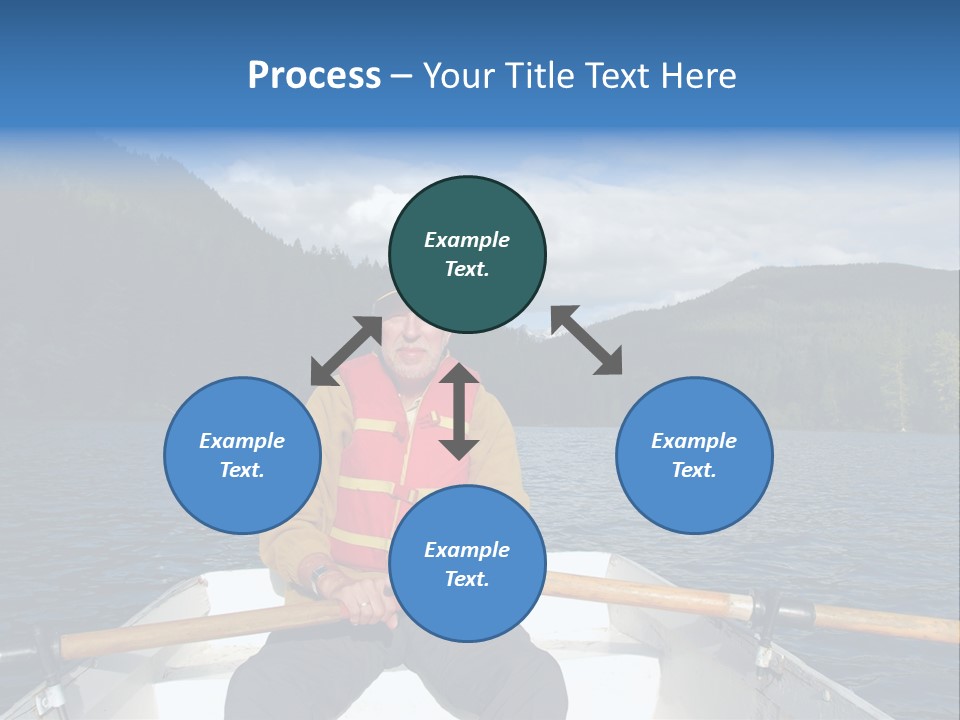 Process – Your Title Text Here

Example Text.

Example Text.

Example Text.

Example Text.